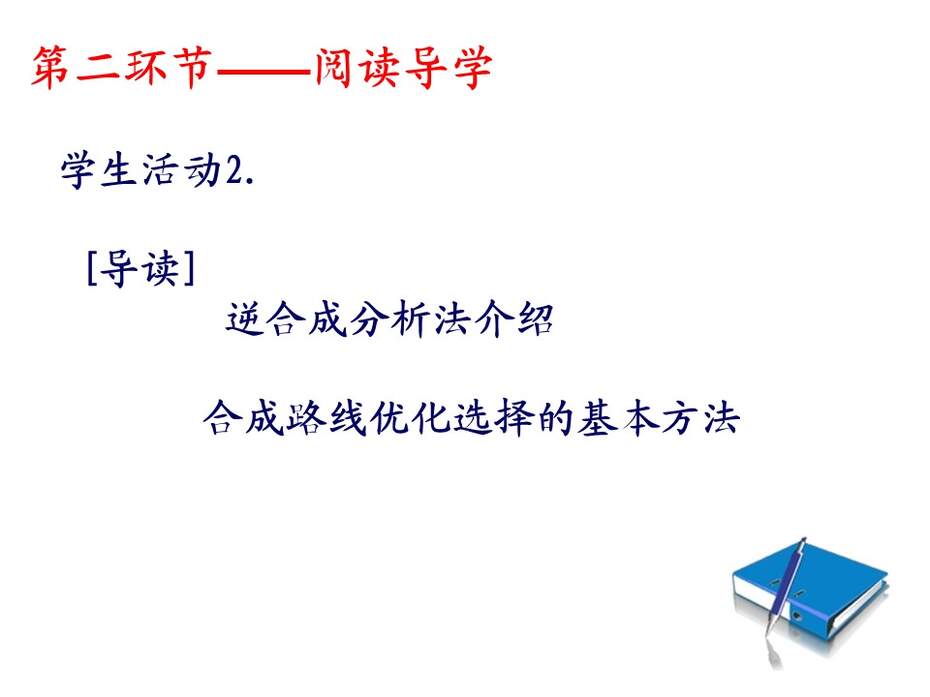 第二环节——阅读导学

学生活动2.

[导读]

逆合成分析法介绍

合成路线优化选择的基本方法